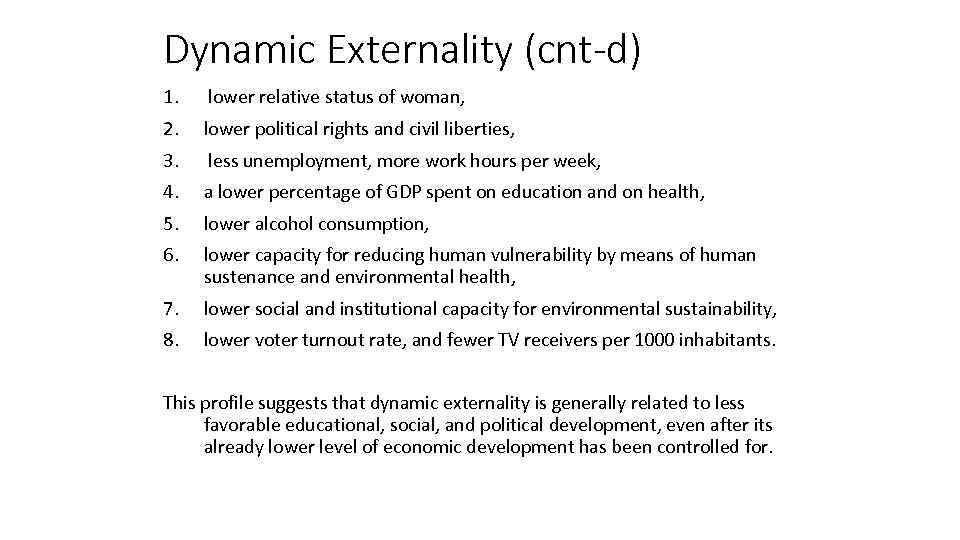 Dynamic Externality (cnt-d)

1. lower relative status of woman,
2. lower political rights and civil liberties,
3. less unemployment, more work hours per week,
4. a lower percentage of GDP spent on education and on health,
5. lower alcohol consumption,
6. lower capacity for reducing human vulnerability by means of human sustenance and environmental health,
7. lower social and institutional capacity for environmental sustainability,
8. lower voter turnout rate, and fewer TV receivers per 1000 inhabitants.

This profile suggests that dynamic externality is generally related to less favorable educational, social, and political development, even after its already lower level of economic development has been controlled for.